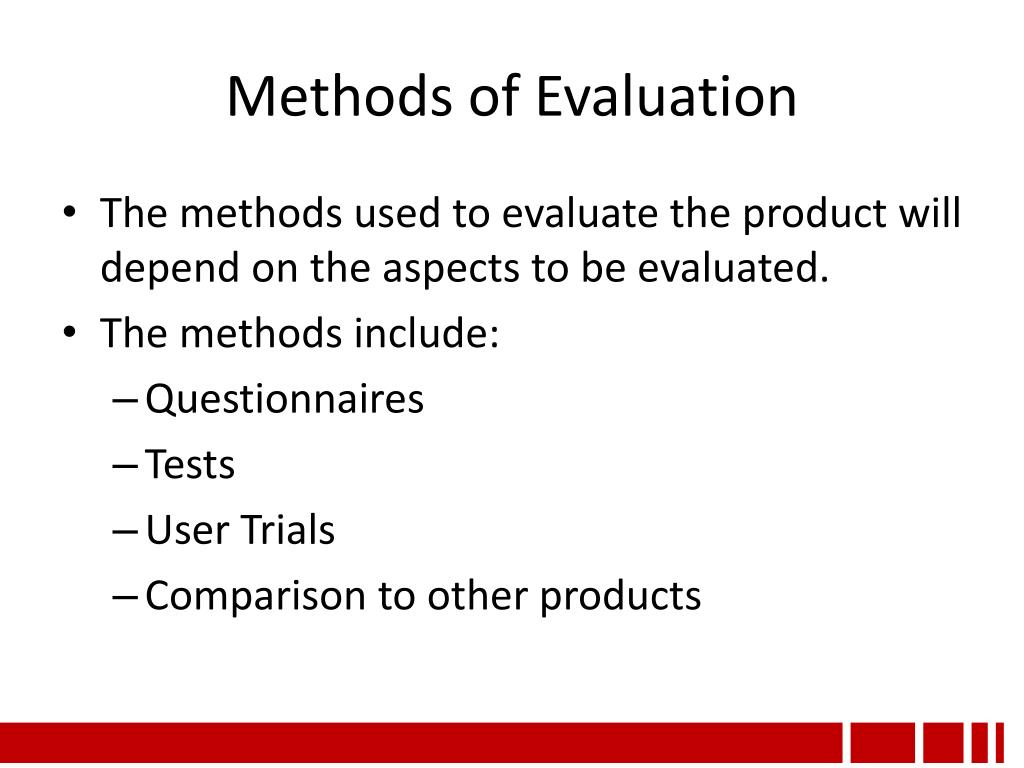 Methods of Evaluation

• The methods used to evaluate the product will depend on the aspects to be evaluated.
• The methods include:
– Questionnaires
– Tests
– User Trials
– Comparison to other products